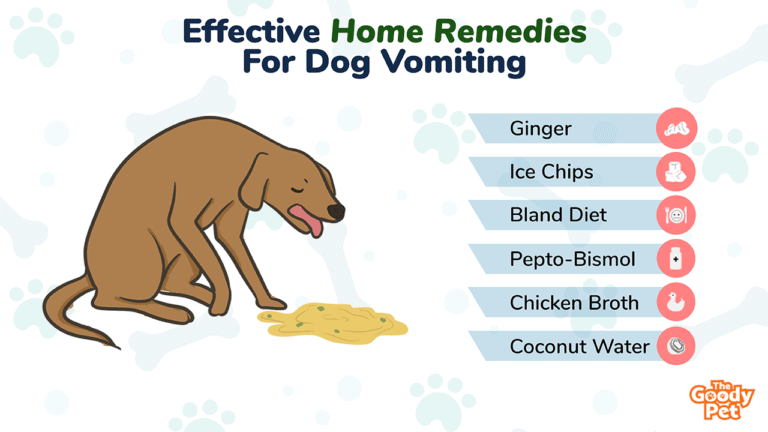 Effective Home Remedies For Dog Vomiting

Ginger

Ice Chips

Bland Diet

Pepto-Bismol

Chicken Broth

Coconut Water

The Goody Pet